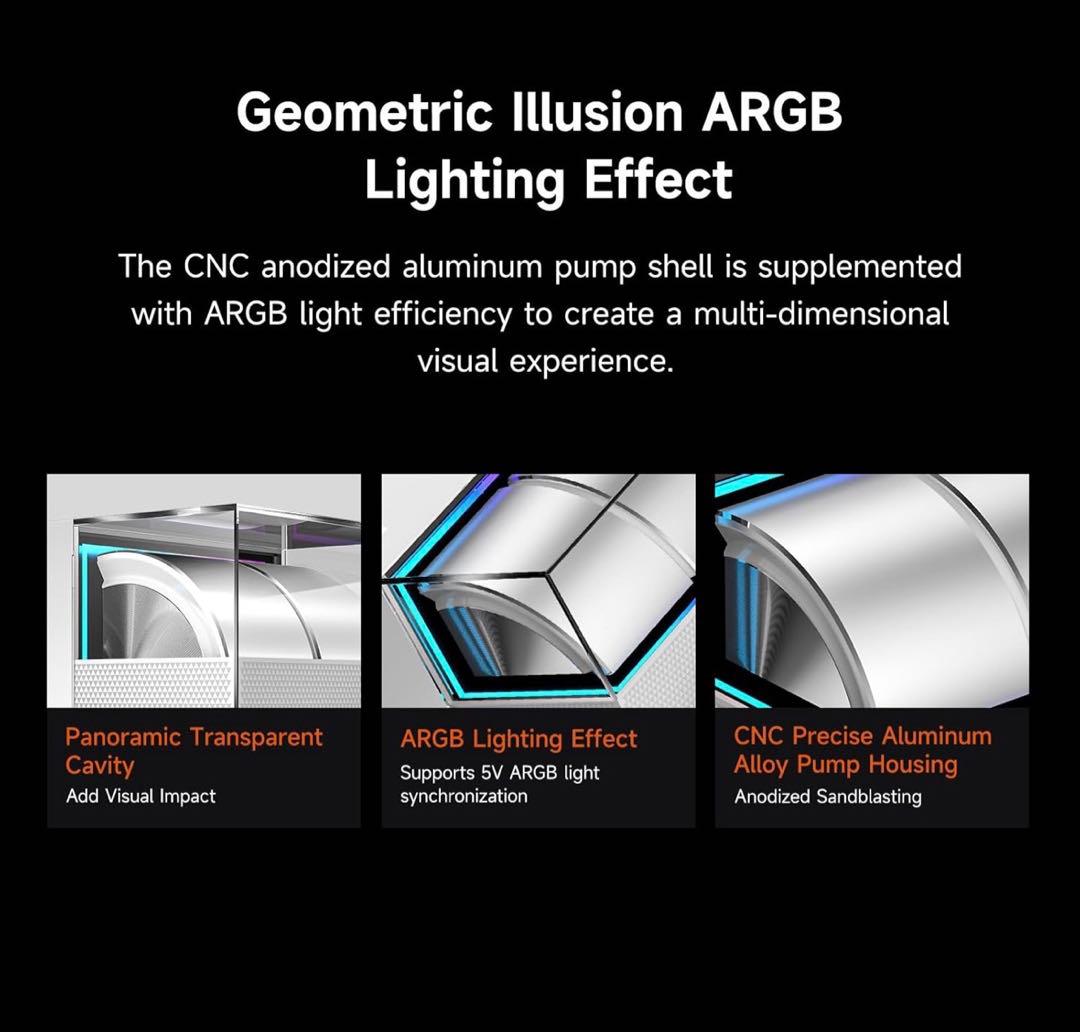 Geometric Illusion ARGB Lighting Effect

The CNC anodized aluminum pump shell is supplemented with ARGB light efficiency to create a multi-dimensional visual experience.

Panoramic Transparent Cavity
Add Visual Impact

ARGB Lighting Effect
Supports 5V ARGB light synchronization

CNC Precise Aluminum Alloy Pump Housing
Anodized Sandblasting